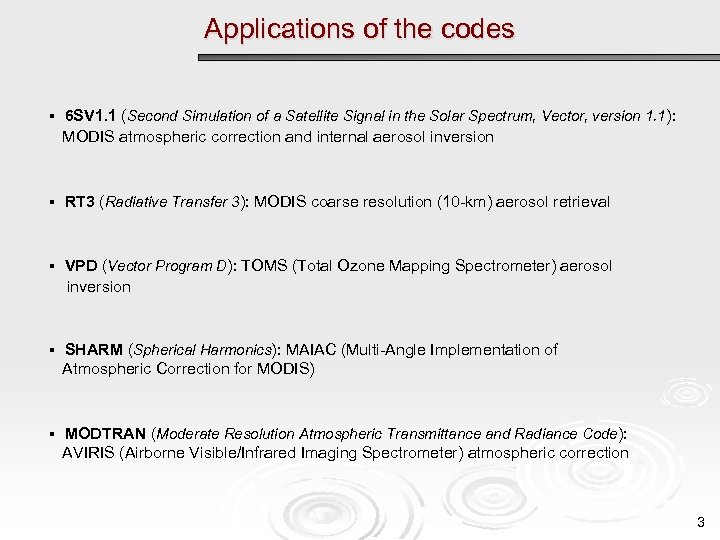 Applications of the codes

▪ 6SV1.1 (Second Simulation of a Satellite Signal in the Solar Spectrum, Vector, version 1.1): MODIS atmospheric correction and internal aerosol inversion

▪ RT3 (Radiative Transfer 3): MODIS coarse resolution (10-km) aerosol retrieval

▪ VPD (Vector Program D): TOMS (Total Ozone Mapping Spectrometer) aerosol inversion

▪ SHARM (Spherical Harmonics): MAIAC (Multi-Angle Implementation of Atmospheric Correction for MODIS)

▪ MODTRAN (Moderate Resolution Atmospheric Transmittance and Radiance Code): AVIRIS (Airborne Visible/Infrared Imaging Spectrometer) atmospheric correction

3